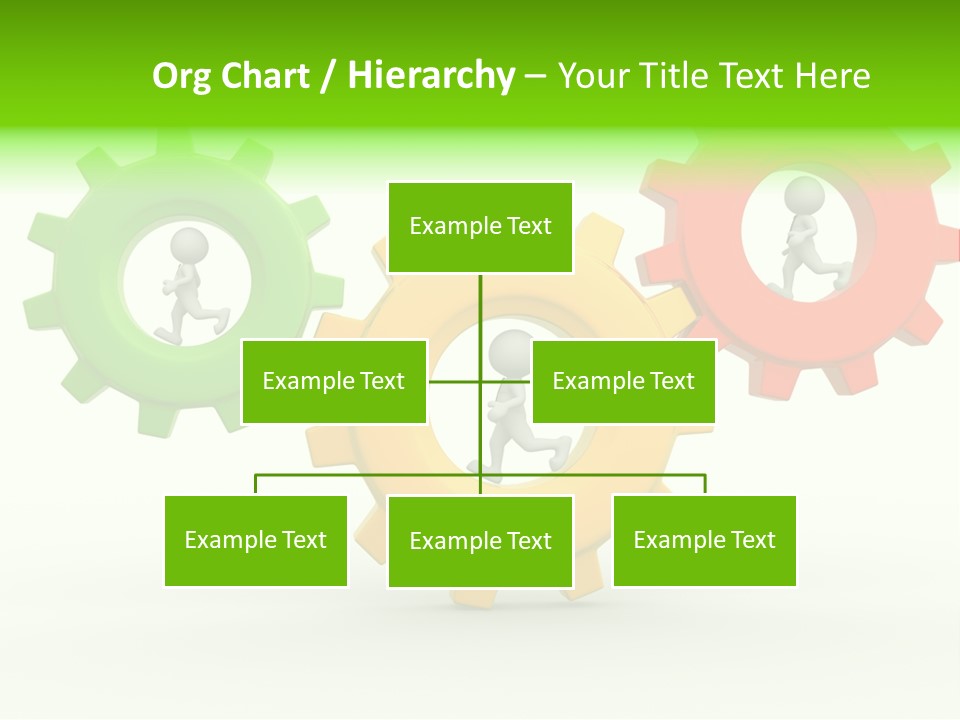 Org Chart / Hierarchy – Your Title Text Here

Example Text

Example Text

Example Text

Example Text

Example Text

Example Text